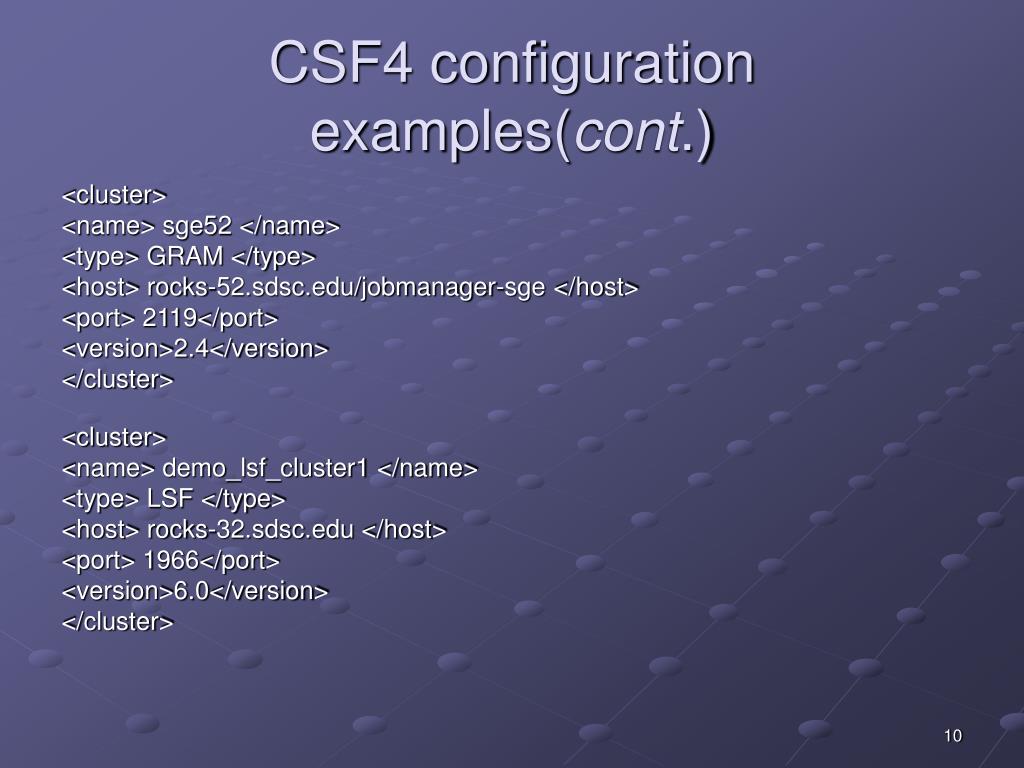 CSF4 configuration examples(cont.)

<cluster>
<name> sge52 </name>
<type> GRAM </type>
<host> rocks-52.sdsc.edu/jobmanager-sge </host>
<port> 2119</port>
<version>2.4</version>
</cluster>

<cluster>
<name> demo_lsf_cluster1 </name>
<type> LSF </type>
<host> rocks-32.sdsc.edu </host>
<port> 1966</port>
<version>6.0</version>
</cluster>

10